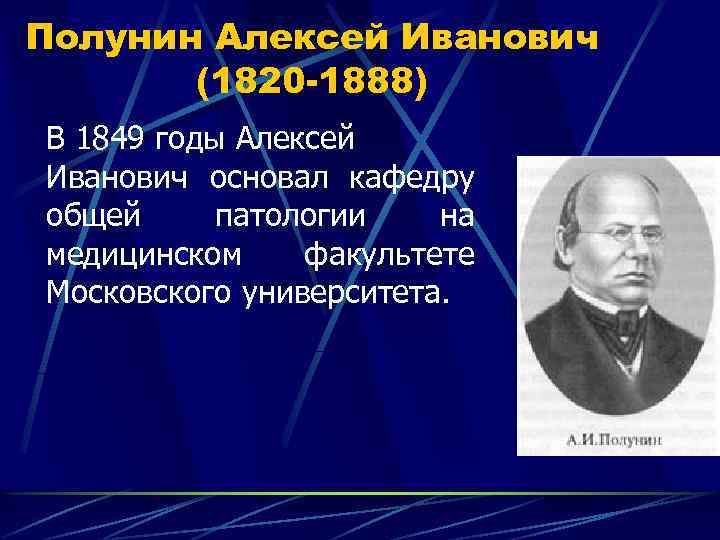 Полунин Алексей Иванович
(1820-1888)

В 1849 годы Алексей Иванович основал кафедру общей патологии на медицинском факультете Московского университета.

А.И.Полунин